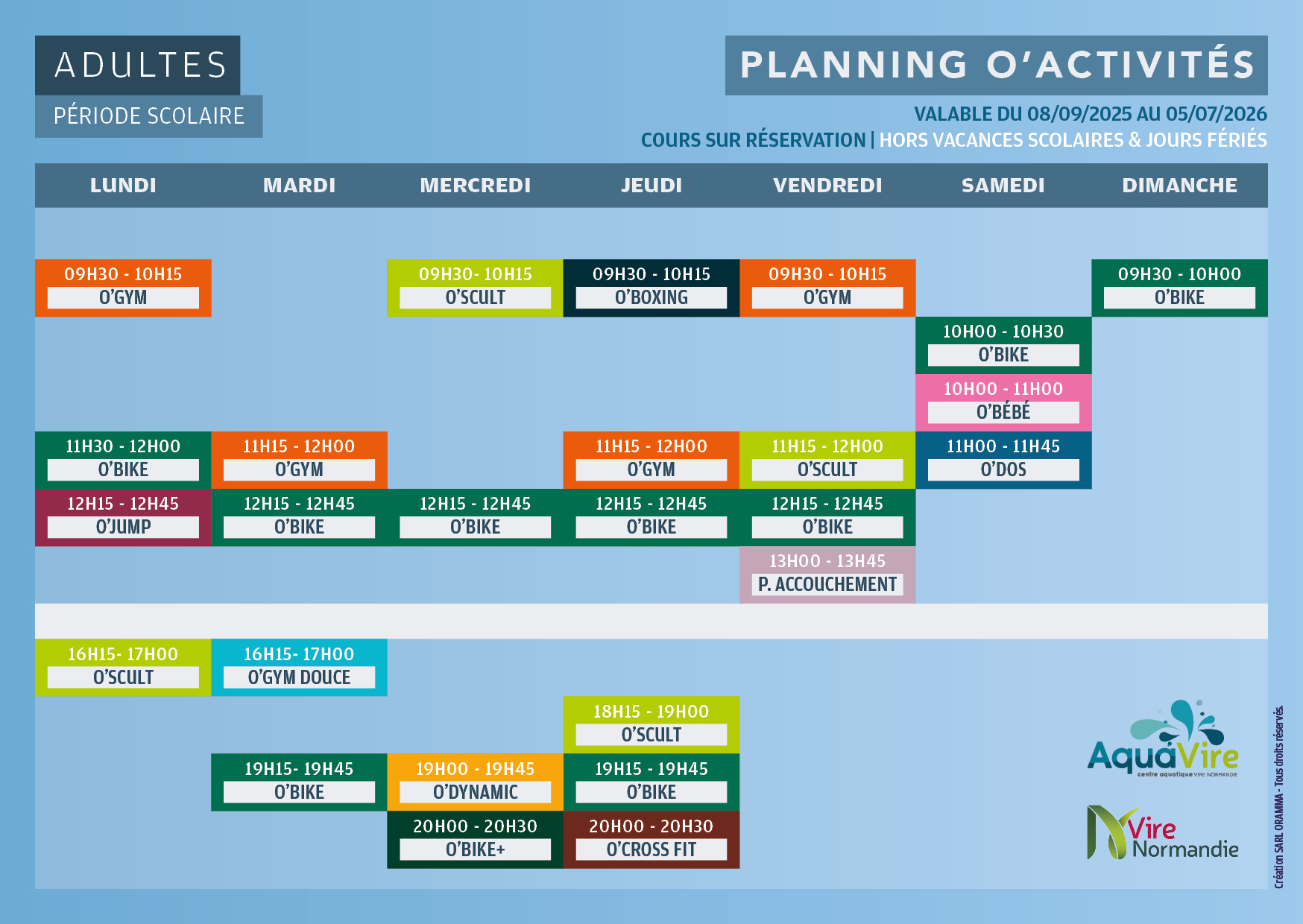 ADULTES
PÉRIODE SCOLAIRE

PLANNING O'ACTIVITÉS
VALABLE DU 08/09/2025 AU 05/07/2026
COURS SUR RÉSERVATION | HORS VACANCES SCOLAIRES & JOURS FÉRIÉS

| LUNDI | MARDI | MERCREDI | JEUDI | VENDREDI | SAMEDI | DIMANCHE |
|---|---|---|---|---|---|---|
| 09H30 - 10H15 O'GYM | | 09H30- 10H15 O'SCULT | 09H30 - 10H15 O'BOXING | 09H30 - 10H15 O'GYM | | 09H30 - 10H00 O'BIKE |
| | | | | | 10H00 - 10H30 O'BIKE | |
| | | | | | 10H00 - 11H00 O'BÉBÉ | |
| 11H30 - 12H00 O'BIKE | 11H15 - 12H00 O'GYM | | 11H15 - 12H00 O'GYM | 11H15 - 12H00 O'SCULT | 11H00 - 11H45 O'DOS | |
| 12H15 - 12H45 O'JUMP | 12H15 - 12H45 O'BIKE | 12H15 - 12H45 O'BIKE | 12H15 - 12H45 O'BIKE | 12H15 - 12H45 O'BIKE | | |
| | | | | 13H00 - 13H45 P. ACCOUCHEMENT | | |
| 16H15- 17H00 O'SCULT | 16H15- 17H00 O'GYM DOUCE | | | | | |
| | | | 18H15 - 19H00 O'SCULT | | | |
| | 19H15- 19H45 O'BIKE | 19H00 - 19H45 O'DYNAMIC | 19H15 - 19H45 O'BIKE | | | |
| | | 20H00 - 20H30 O'BIKE+ | 20H00 - 20H30 O'CROSS FIT | | | |

AquaVire
centre aquatique VIRE NORMANDIE
Vire Normandie
Création SARL ORAMMA - Tous droits réservés.